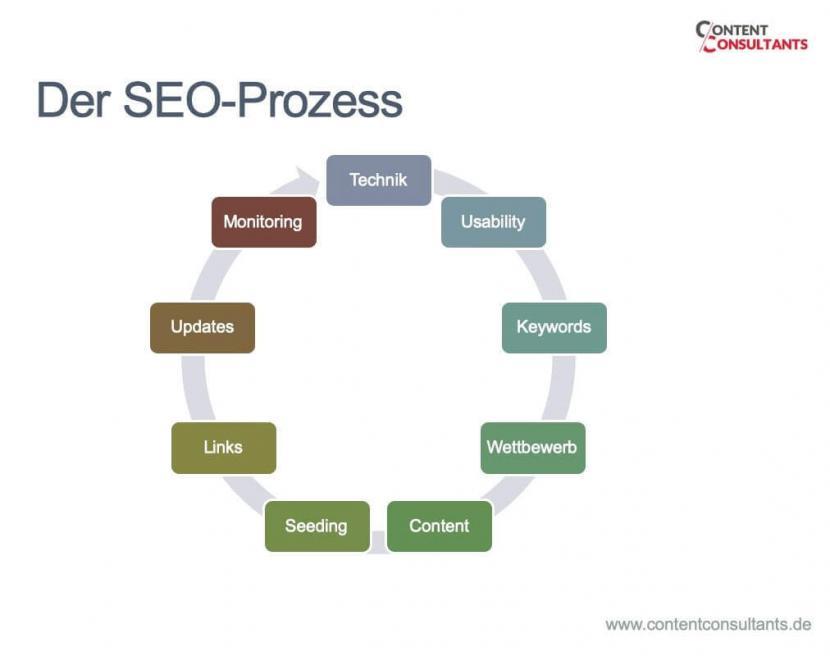 CONTENT
CONSULTANTS

Der SEO-Prozess

Technik

Usability

Keywords

Wettbewerb

Content

Seeding

Links

Updates

Monitoring

www.contentconsultants.de